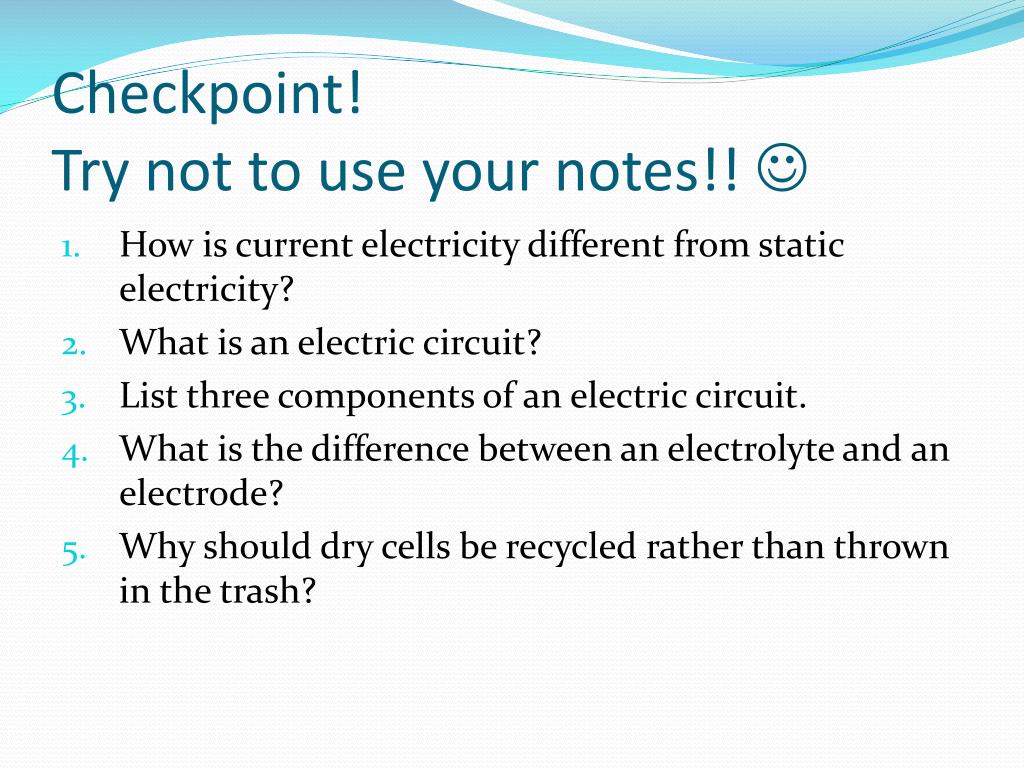 Checkpoint!
Try not to use your notes!! ☺

1. How is current electricity different from static electricity?
2. What is an electric circuit?
3. List three components of an electric circuit.
4. What is the difference between an electrolyte and an electrode?
5. Why should dry cells be recycled rather than thrown in the trash?